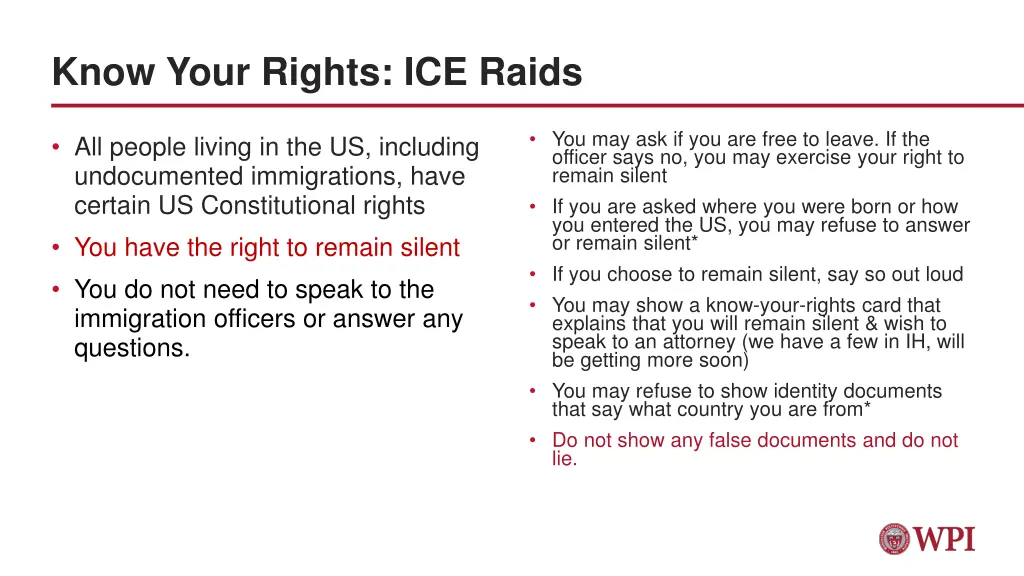 Know Your Rights: ICE Raids

• All people living in the US, including undocumented immigrations, have certain US Constitutional rights
• You have the right to remain silent
• You do not need to speak to the immigration officers or answer any questions.

• You may ask if you are free to leave. If the officer says no, you may exercise your right to remain silent
• If you are asked where you were born or how you entered the US, you may refuse to answer or remain silent*
• If you choose to remain silent, say so out loud
• You may show a know-your-rights card that explains that you will remain silent & wish to speak to an attorney (we have a few in IH, will be getting more soon)
• You may refuse to show identity documents that say what country you are from*
• Do not show any false documents and do not lie.

WPI